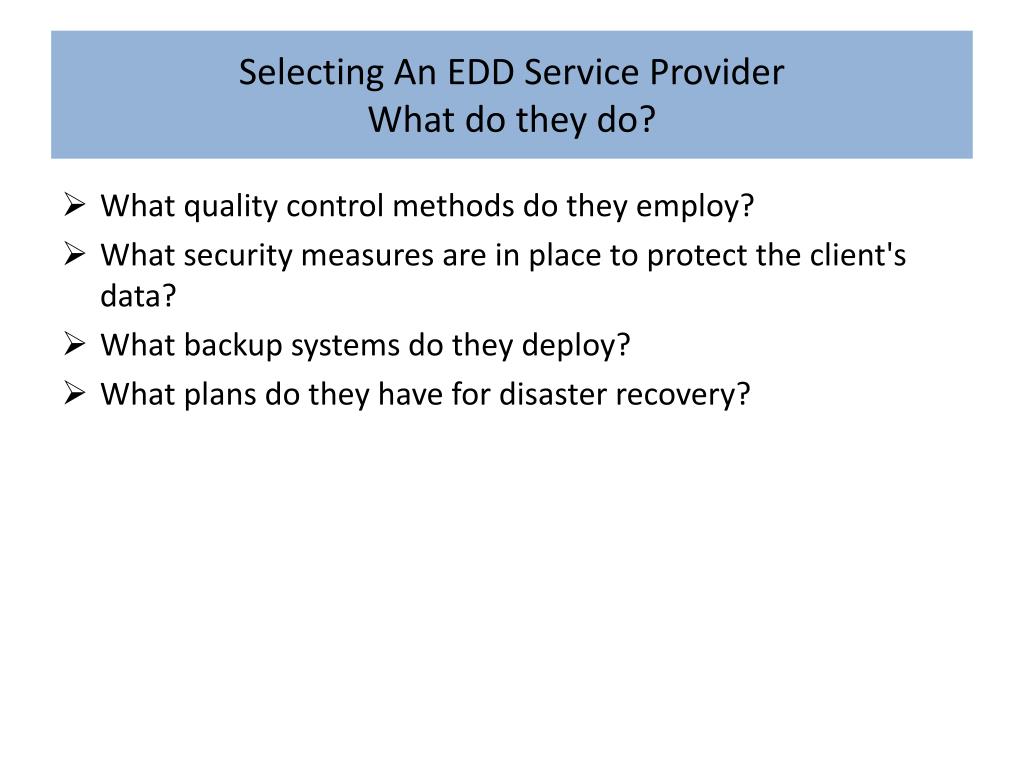 Selecting An EDD Service Provider
What do they do?

➢ What quality control methods do they employ?
➢ What security measures are in place to protect the client's data?
➢ What backup systems do they deploy?
➢ What plans do they have for disaster recovery?